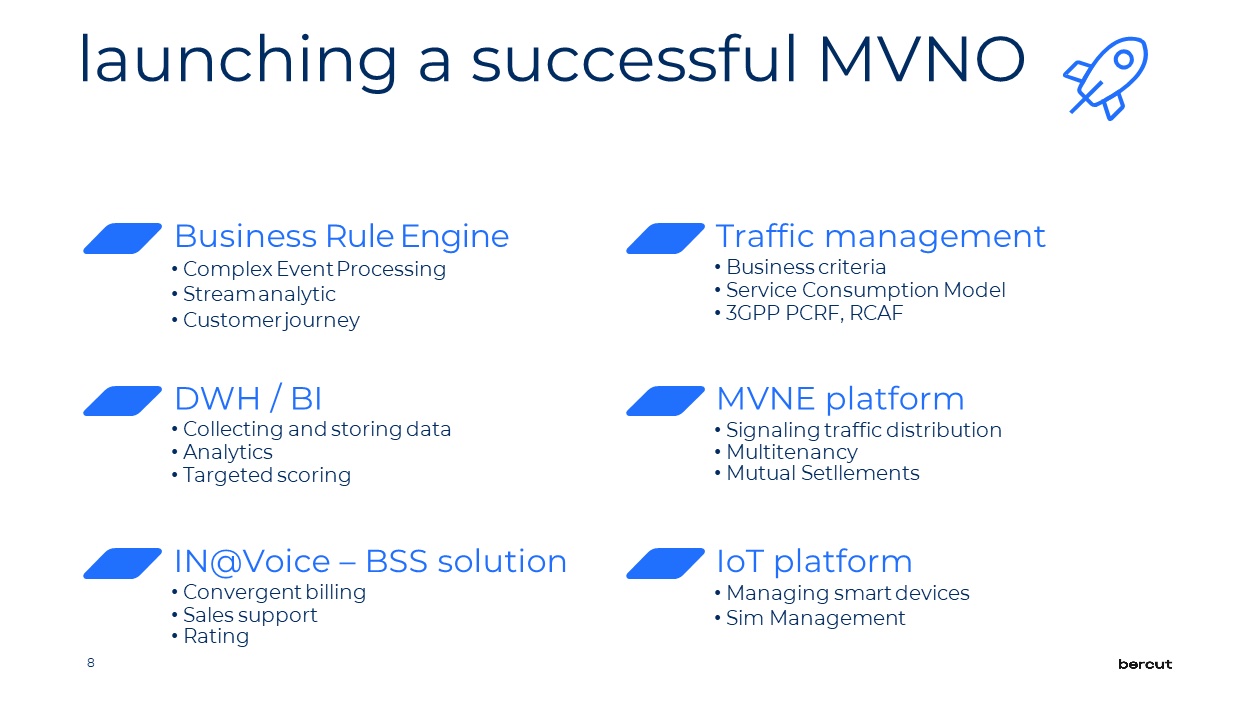 launching a successful MVNO

Business Rule Engine
• Complex Event Processing
• Stream analytic
• Customer journey

DWH / BI
• Collecting and storing data
• Analytics
• Targeted scoring

IN@Voice – BSS solution
• Convergent billing
• Sales support
• Rating

Traffic management
• Business criteria
• Service Consumption Model
• 3GPP PCRF, RCAF

MVNE platform
• Signaling traffic distribution
• Multitenancy
• Mutual Setllements

IoT platform
• Managing smart devices
• Sim Management

8

bercut